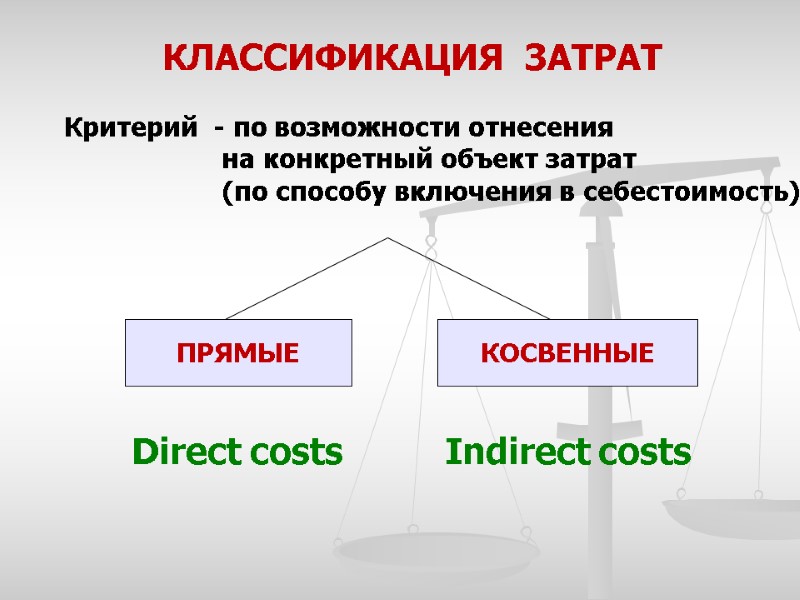 КЛАССИФИКАЦИЯ ЗАТРАТ

Критерий - по возможности отнесения на конкретный объект затрат (по способу включения в себестоимость)

ПРЯМЫЕ

КОСВЕННЫЕ

Direct costs

Indirect costs